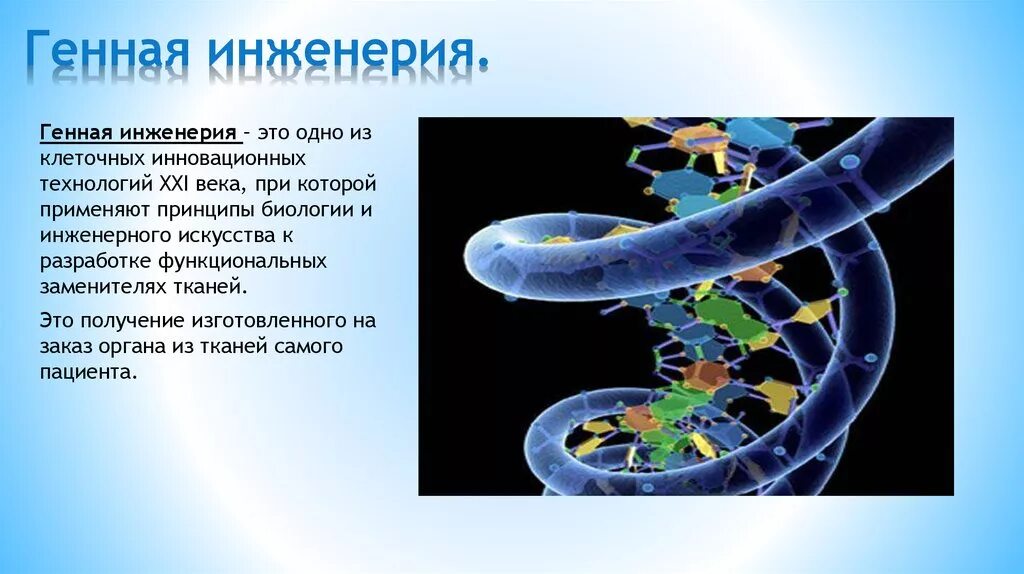 Генная инженерия.

Генная инженерия – это одно из клеточных инновационных технологий XXI века, при которой применяют принципы биологии и инженерного искусства к разработке функциональных заменителях тканей.

Это получение изготовленного на заказ органа из тканей самого пациента.